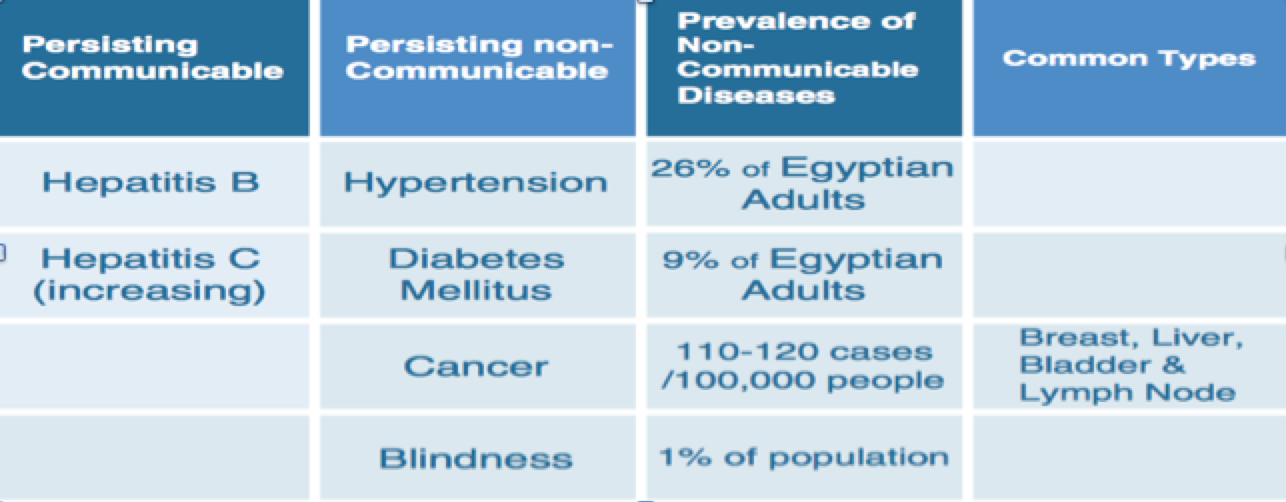 | Persisting Communicable | Persisting non-Communicable | Prevalence of Non-Communicable Diseases | Common Types |
|---|---|---|---|
| Hepatitis B | Hypertension | 26% of Egyptian Adults | |
| Hepatitis C (increasing) | Diabetes Mellitus | 9% of Egyptian Adults | |
| | Cancer | 110-120 cases /100,000 people | Breast, Liver, Bladder & Lymph Node |
| | Blindness | 1% of population | |